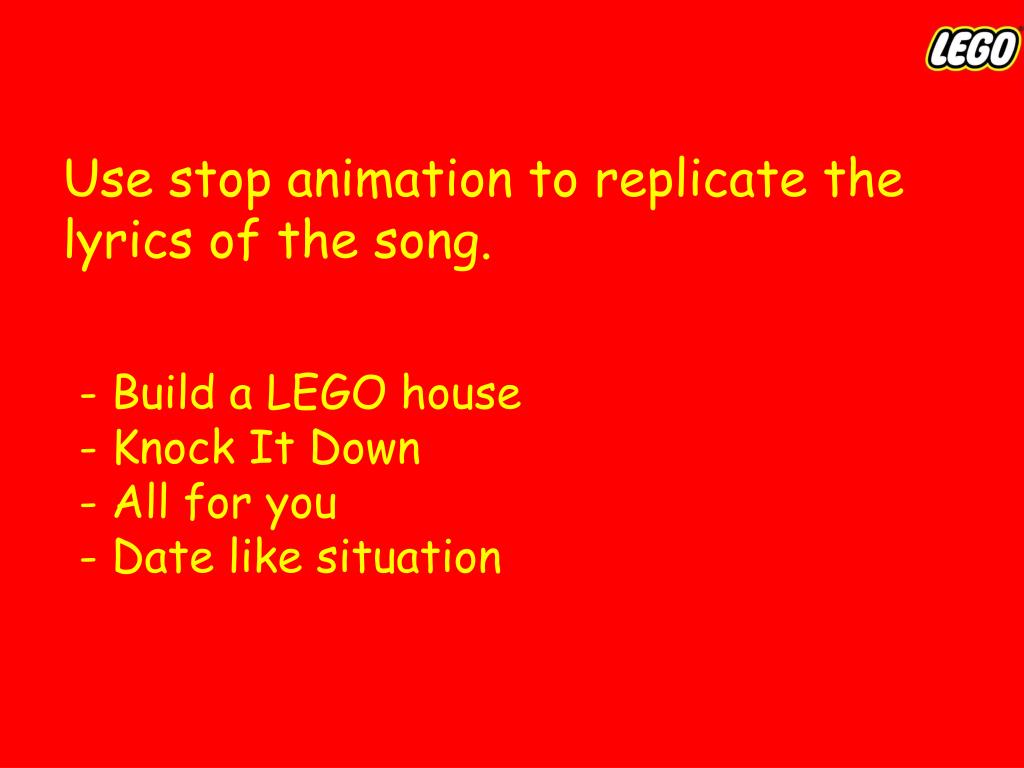 LEGO

Use stop animation to replicate the lyrics of the song.

- Build a LEGO house
- Knock It Down
- All for you
- Date like situation